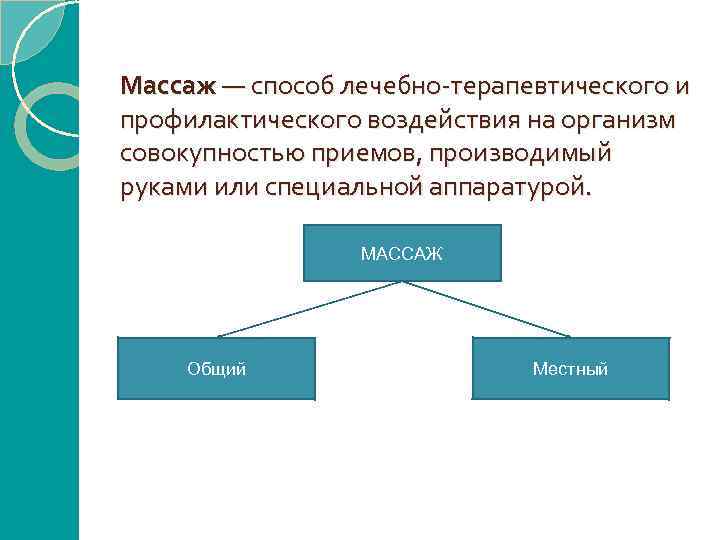 Массаж — способ лечебно-терапевтического и профилактического воздействия на организм совокупностью приемов, производимый руками или специальной аппаратурой.

МАССАЖ

Общий

Местный